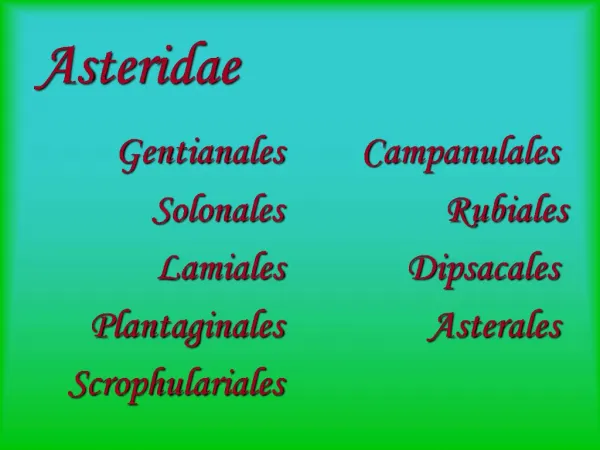 Asteridae

Gentianales
Solonales
Lamiales
Plantaginales
Scrophulariales

Campanulales
Rubiales
Dipsacales
Asterales